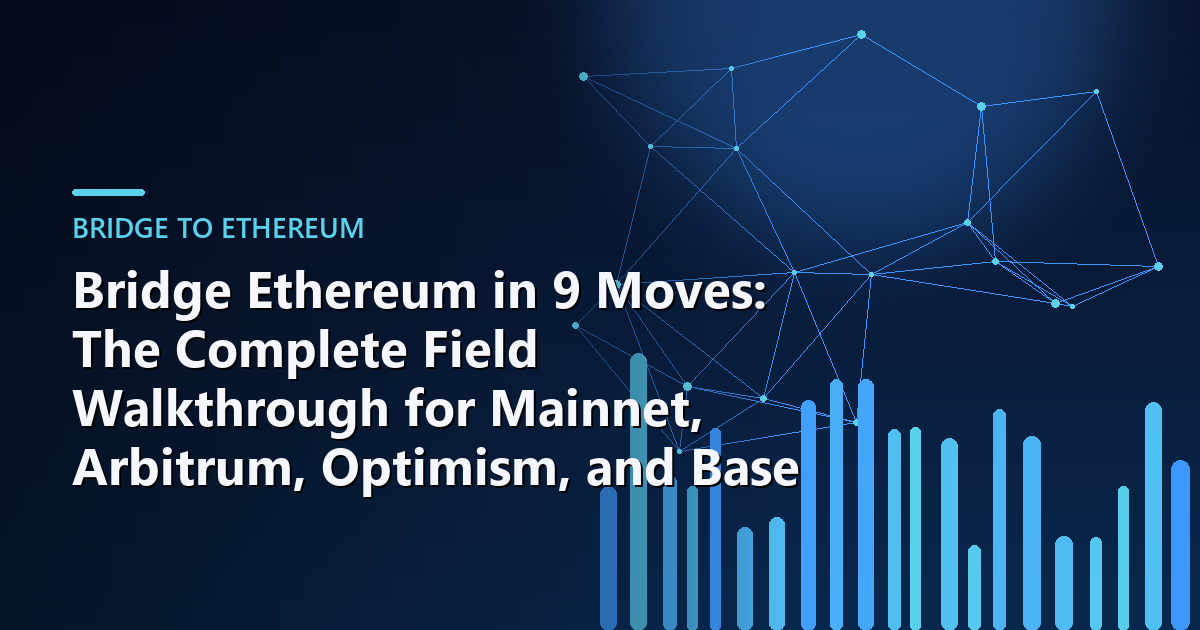 BRIDGE TO ETHEREUM

Bridge Ethereum in 9 Moves: The Complete Field Walkthrough for Mainnet, Arbitrum, Optimism, and Base